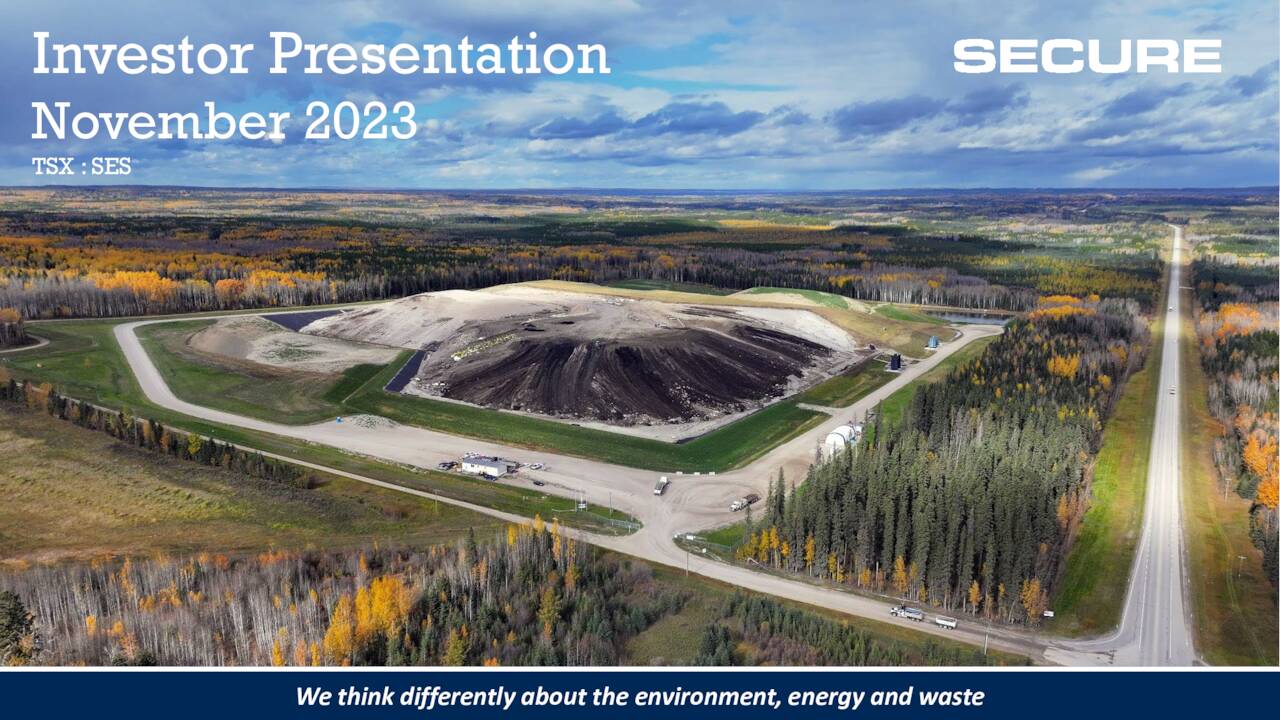 Investor Presentation
November 2023
TSX : SES

SECURE

We think differently about the environment, energy and waste